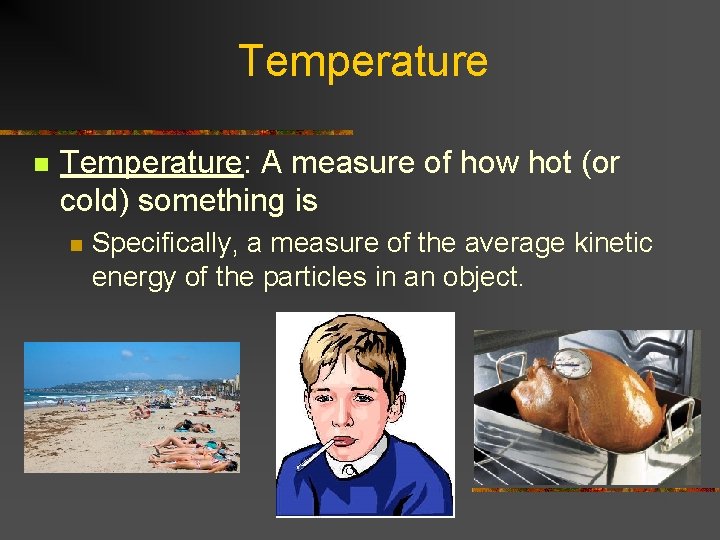 Temperature

Temperature: A measure of how hot (or cold) something is

Specifically, a measure of the average kinetic energy of the particles in an object.